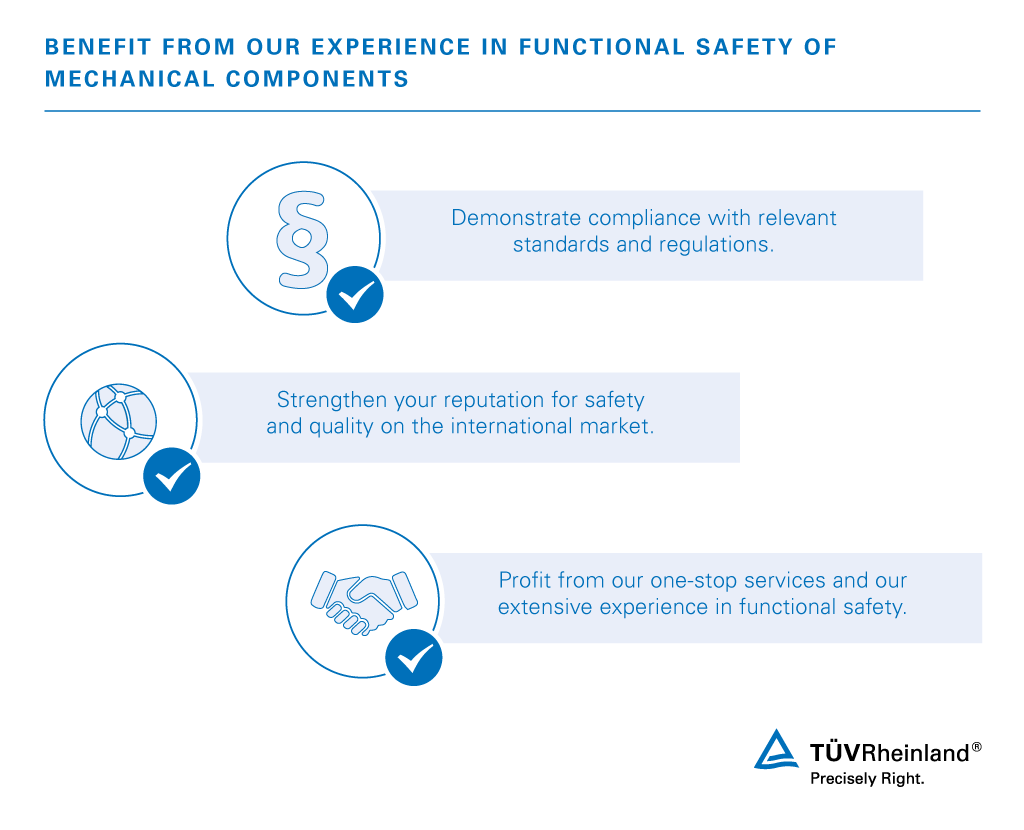 BENEFIT FROM OUR EXPERIENCE IN FUNCTIONAL SAFETY OF MECHANICAL COMPONENTS

§

Demonstrate compliance with relevant standards and regulations.

Strengthen your reputation for safety and quality on the international market.

Profit from our one-stop services and our extensive experience in functional safety.

TÜVRheinland®
Precisely Right.